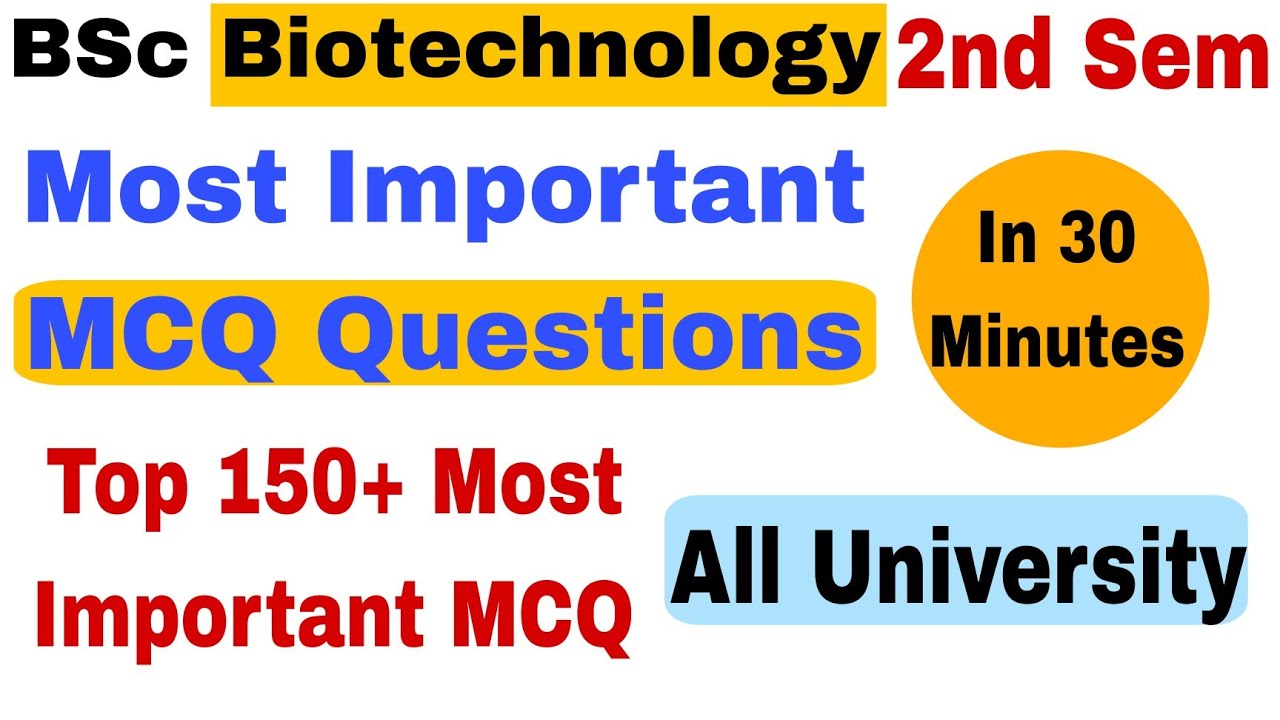 BSc Biotechnology 2nd Sem

Most Important

MCQ Questions

In 30 Minutes

Top 150+ Most Important MCQ

All University